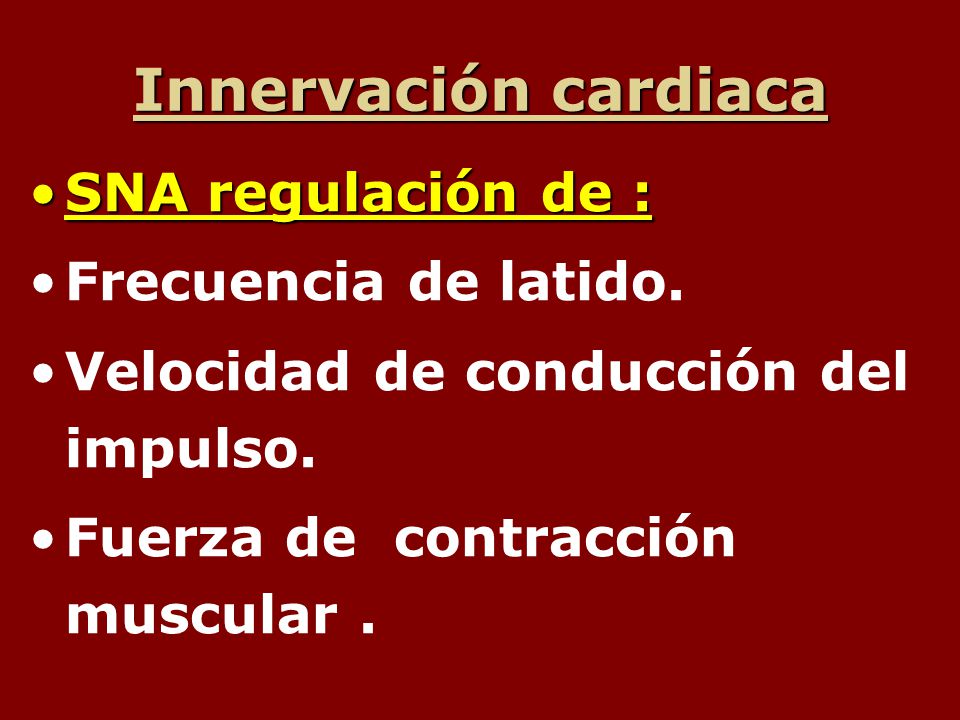 Innervación cardiaca

• SNA regulación de :

• Frecuencia de latido.

• Velocidad de conducción del impulso.

• Fuerza de contracción muscular .